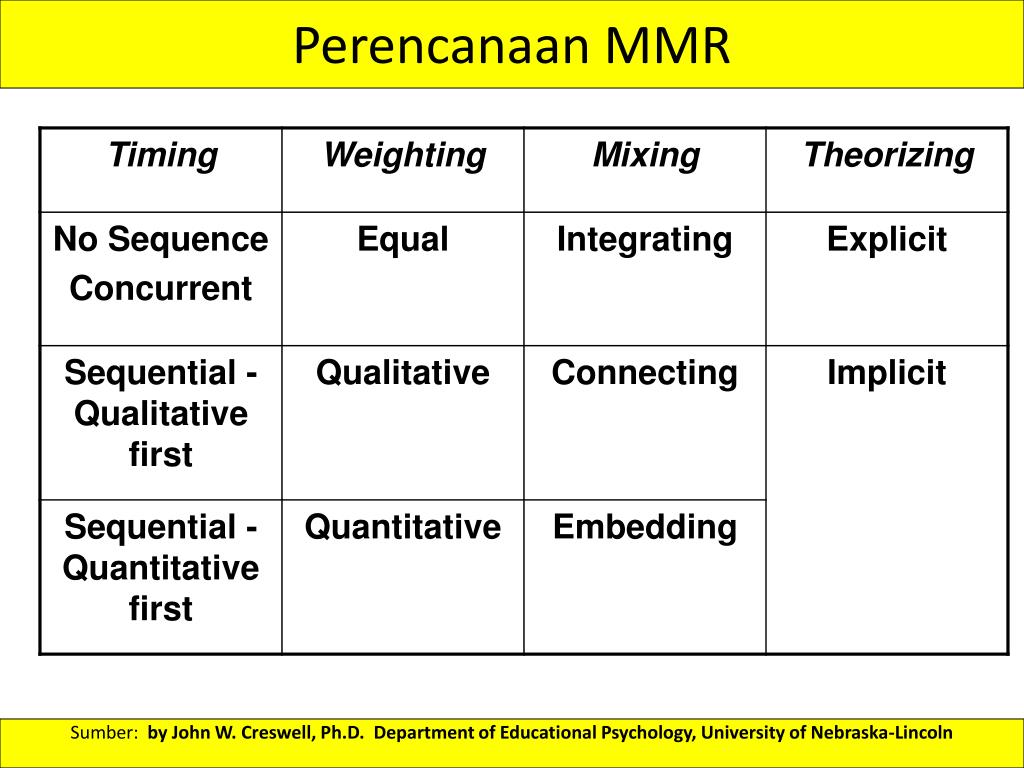 Perencanaan MMR

| Timing | Weighting | Mixing | Theorizing |
|---|---|---|---|
| No Sequence Concurrent | Equal | Integrating | Explicit |
| Sequential - Qualitative first | Qualitative | Connecting | Implicit |
| Sequential - Quantitative first | Quantitative | Embedding | |

Sumber: by John W. Creswell, Ph.D. Department of Educational Psychology, University of Nebraska-Lincoln